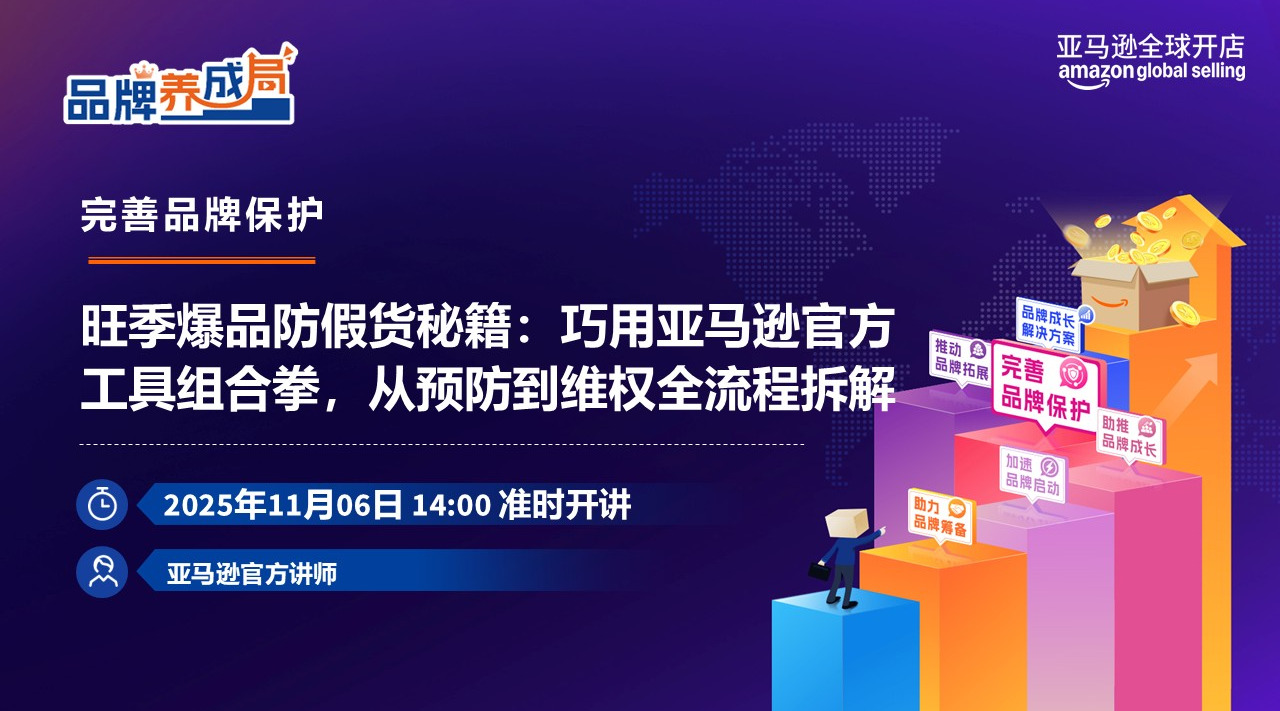 品牌养成局

亚马逊全球开店
amazon global selling

完善品牌保护

旺季爆品防假货秘籍：巧用亚马逊官方工具组合拳，从预防到维权全流程拆解

2025年11月06日 14:00 准时开讲

亚马逊官方讲师

品牌成长解决方案

推动品牌拓展

完善品牌保护

助推品牌成长

加速品牌启动

助力品牌筹备